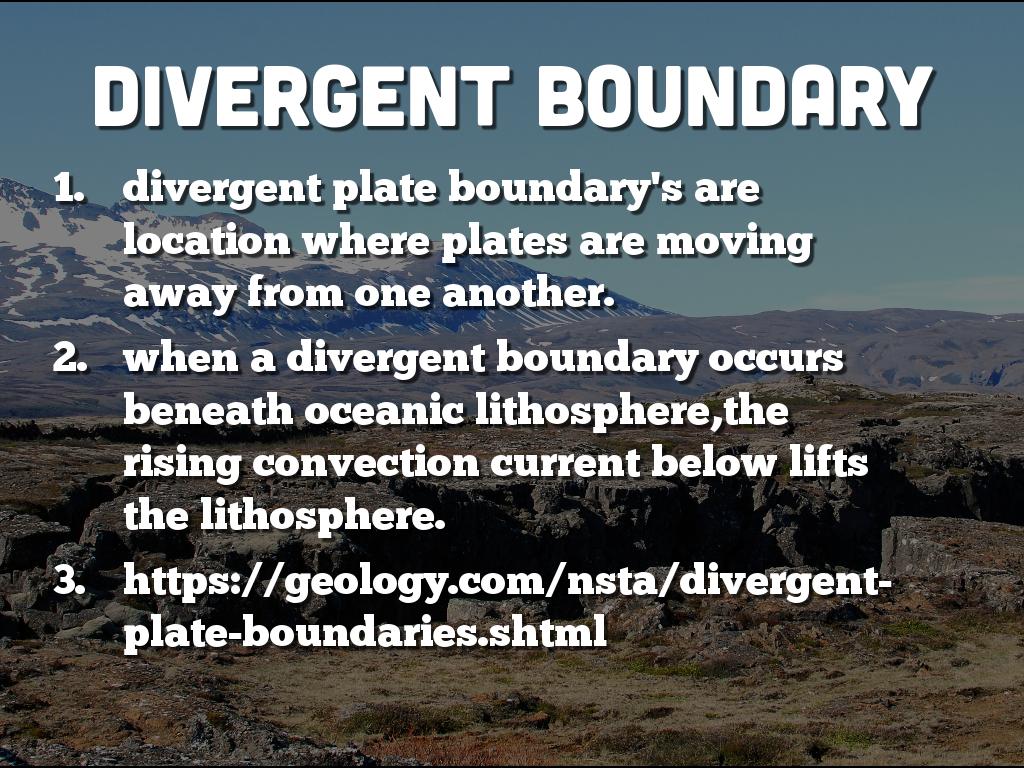 DIVERGENT BOUNDARY

1. divergent plate boundary's are location where plates are moving away from one another.
2. when a divergent boundary occurs beneath oceanic lithosphere,the rising convection current below lifts the lithosphere.
3. https://geology.com/nsta/divergent-plate-boundaries.shtml